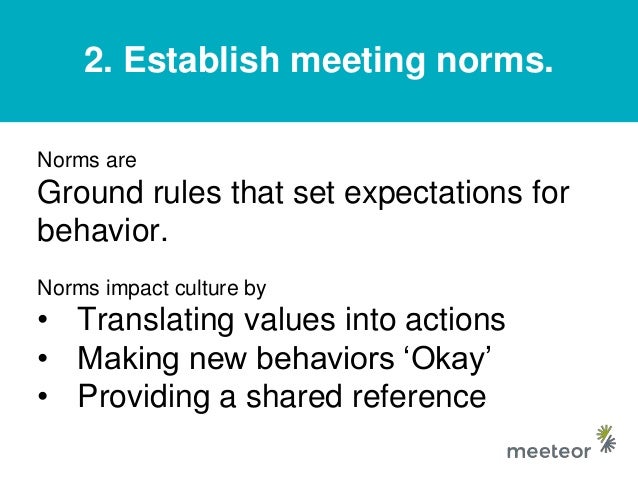 2. Establish meeting norms.

Norms are
Ground rules that set expectations for behavior.

Norms impact culture by
• Translating values into actions
• Making new behaviors ‘Okay’
• Providing a shared reference

meeteor